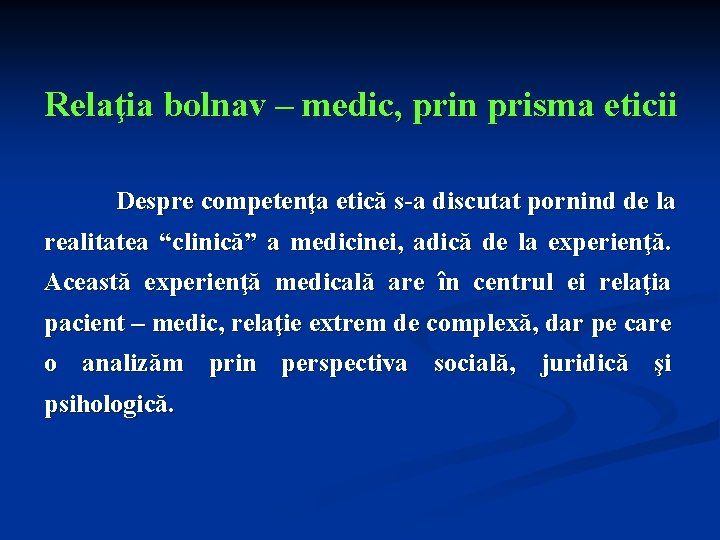 Relaţia bolnav – medic, prin prisma eticii

Despre competenţa etică s-a discutat pornind de la realitatea “clinică” a medicinei, adică de la experienţă. Această experienţă medicală are în centrul ei relaţia pacient – medic, relaţie extrem de complexă, dar pe care o analizăm prin perspectiva socială, juridică şi psihologică.